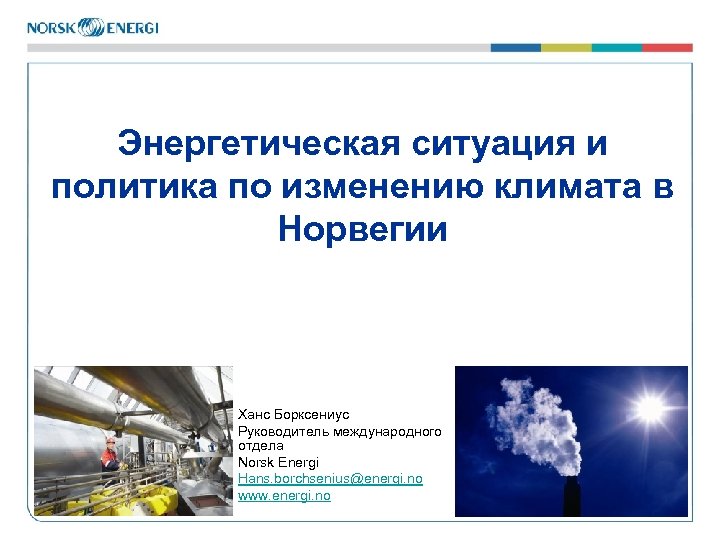 NORSK ENERGI

Энергетическая ситуация и политика по изменению климата в Норвегии

Ханс Борксениус
Руководитель международного отдела
Norsk Energi
Hans.borchsenius@energi.no
www.energi.no